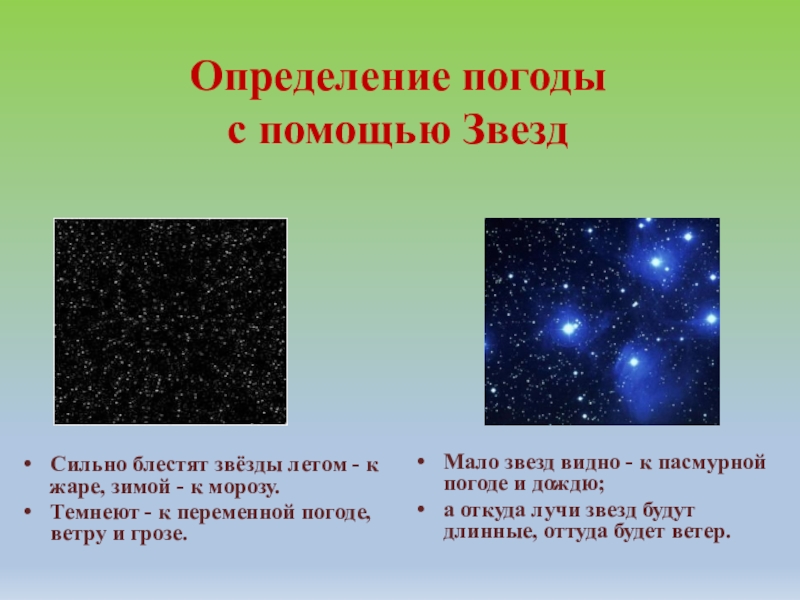 Определение погоды с помощью Звезд

• Сильно блестят звёзды летом - к жаре, зимой - к морозу.
• Темнеют - к переменной погоде, ветру и грозе.

• Мало звезд видно - к пасмурной погоде и дождю;
• а откуда лучи звезд будут длинные, оттуда будет ветер.